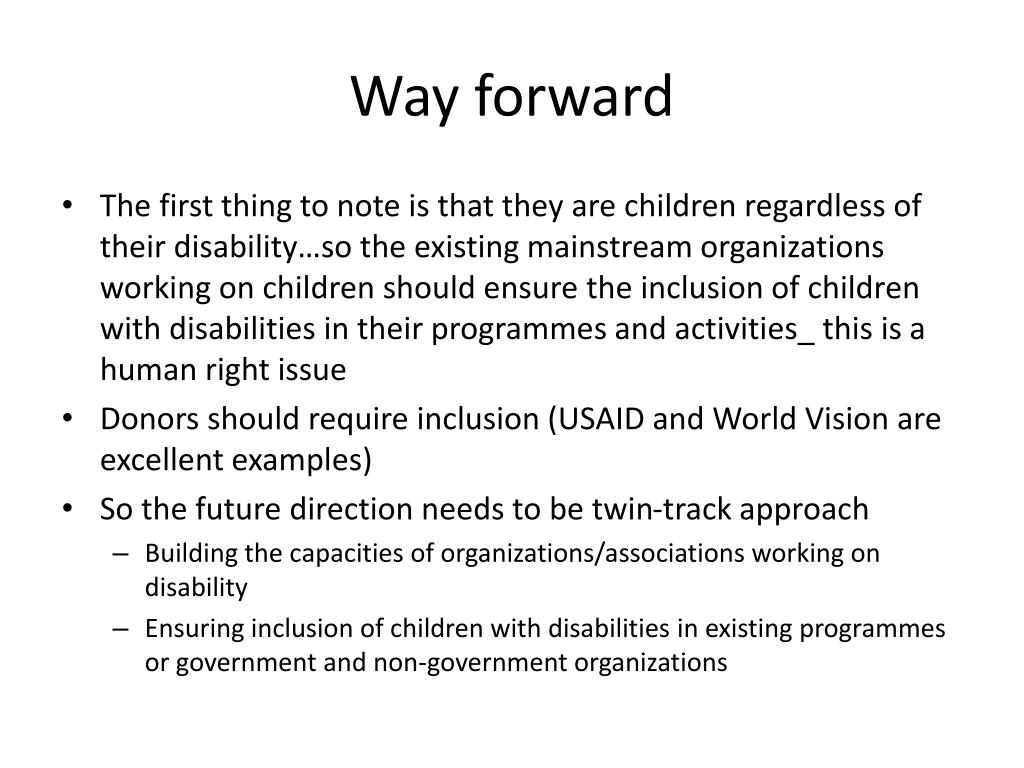 Way forward

• The first thing to note is that they are children regardless of their disability…so the existing mainstream organizations working on children should ensure the inclusion of children with disabilities in their programmes and activities_ this is a human right issue
• Donors should require inclusion (USAID and World Vision are excellent examples)
• So the future direction needs to be twin-track approach
– Building the capacities of organizations/associations working on disability
– Ensuring inclusion of children with disabilities in existing programmes or government and non-government organizations